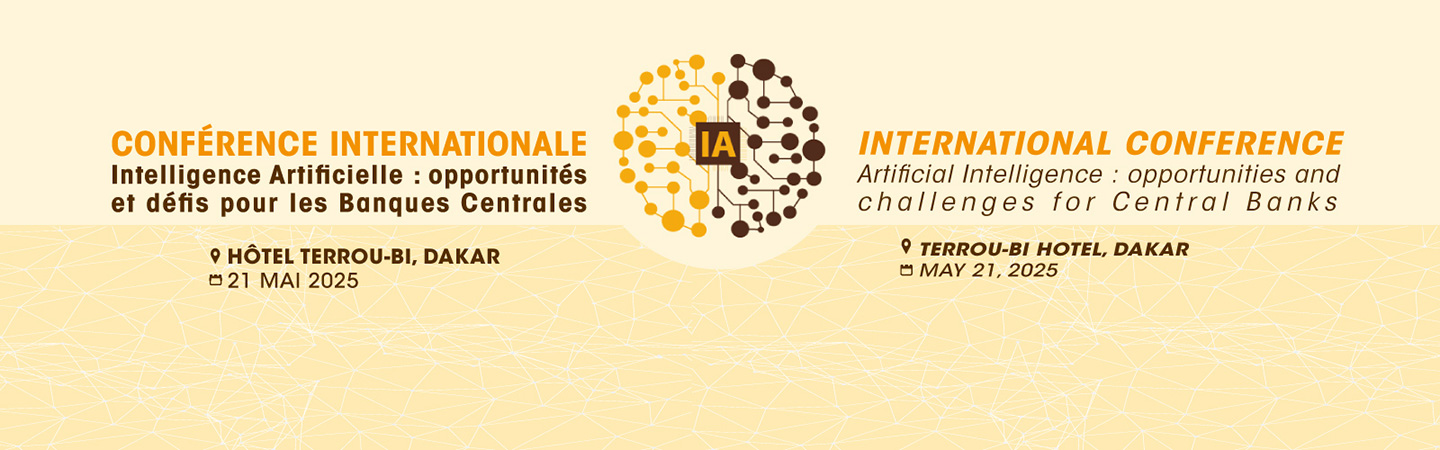 CONFÉRENCE INTERNATIONALE
Intelligence Artificielle : opportunités et défis pour les Banques Centrales

HÔTEL TERROU-BI, DAKAR
21 MAI 2025

IA

INTERNATIONAL CONFERENCE
Artificial Intelligence : opportunities and challenges for Central Banks

TERROU-BI HOTEL, DAKAR
MAY 21, 2025